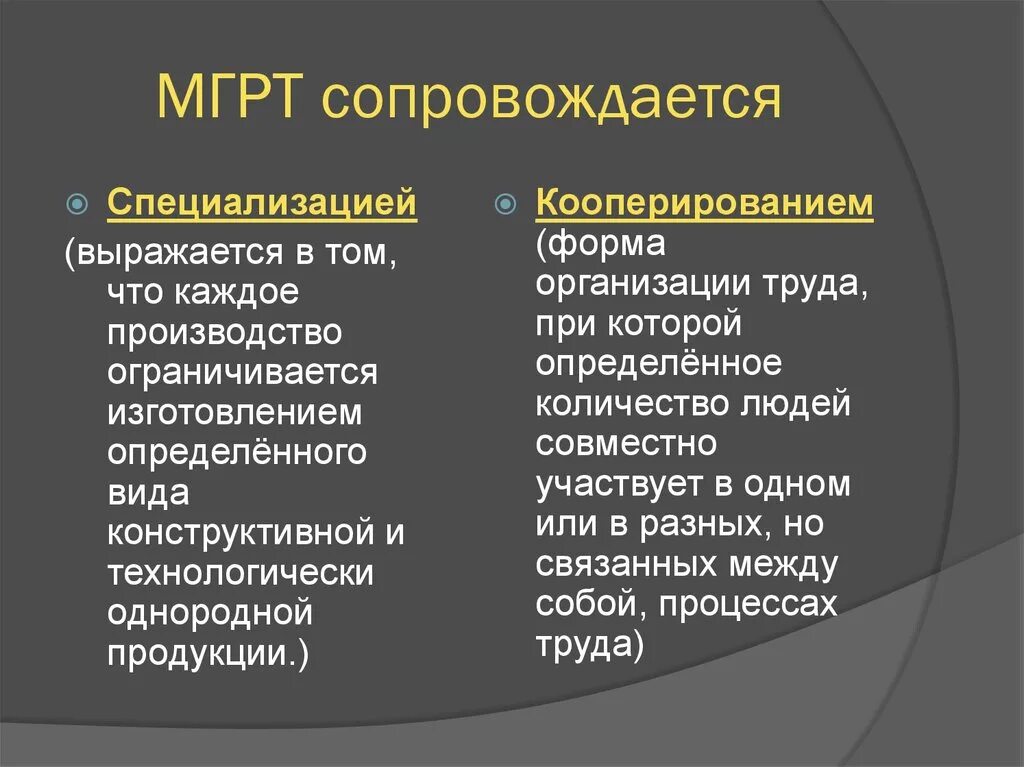 МГРТ сопровождается

Специализацией (выражается в том, что каждое производство ограничивается изготовлением определённого вида конструктивной и технологически однородной продукции.)

Кооперированием (форма организации труда, при которой определённое количество людей совместно участвует в одном или в разных, но связанных между собой, процессах труда)